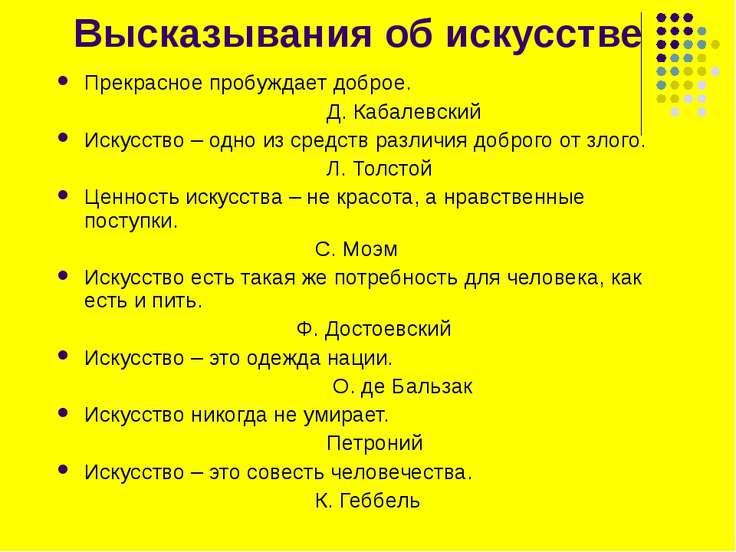 Высказывания об искусстве

- Прекрасное пробуждает доброе.

Д. Кабалевский

- Искусство – одно из средств различия доброго от злого.

Л. Толстой

- Ценность искусства – не красота, а нравственные поступки.

С. Моэм

- Искусство есть такая же потребность для человека, как есть и пить.

Ф. Достоевский

- Искусство – это одежда нации.

О. де Бальзак

- Искусство никогда не умирает.

Петроний

- Искусство – это совесть человечества.

К. Геббель